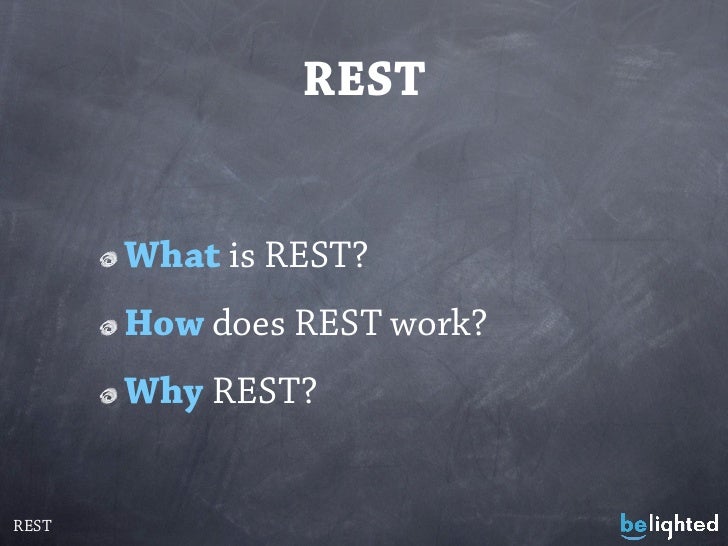 REST

What is REST?

How does REST work?

Why REST?

REST

belighted